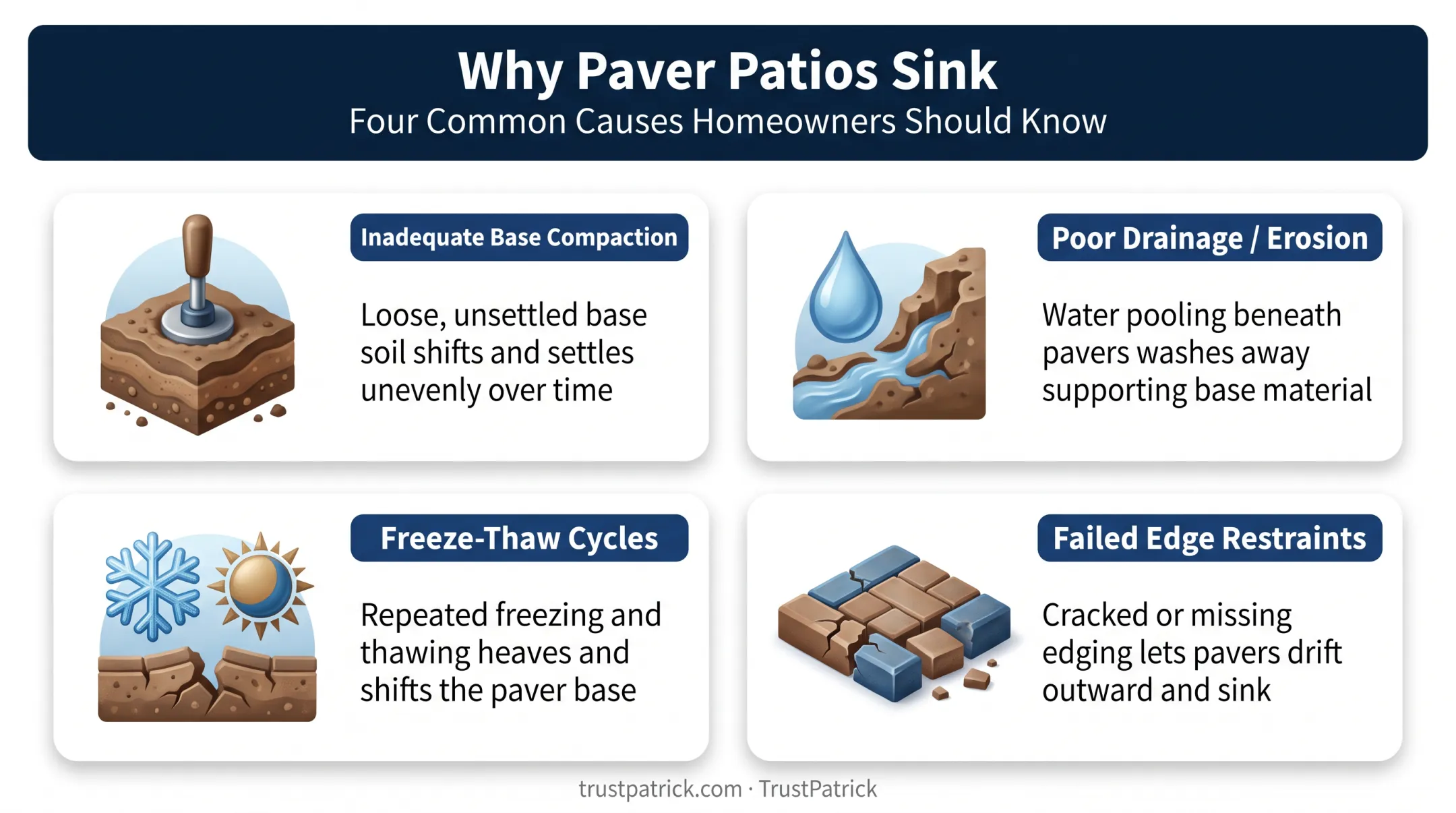 Why Paver Patios Sink
Four Common Causes Homeowners Should Know

Inadequate Base Compaction

Loose, unsettled base soil shifts and settles unevenly over time

Poor Drainage / Erosion

Water pooling beneath pavers washes away supporting base material

Freeze-Thaw Cycles

Repeated freezing and thawing heaves and shifts the paver base

Failed Edge Restraints

Cracked or missing edging lets pavers drift outward and sink

trustpatrick.com · TrustPatrick